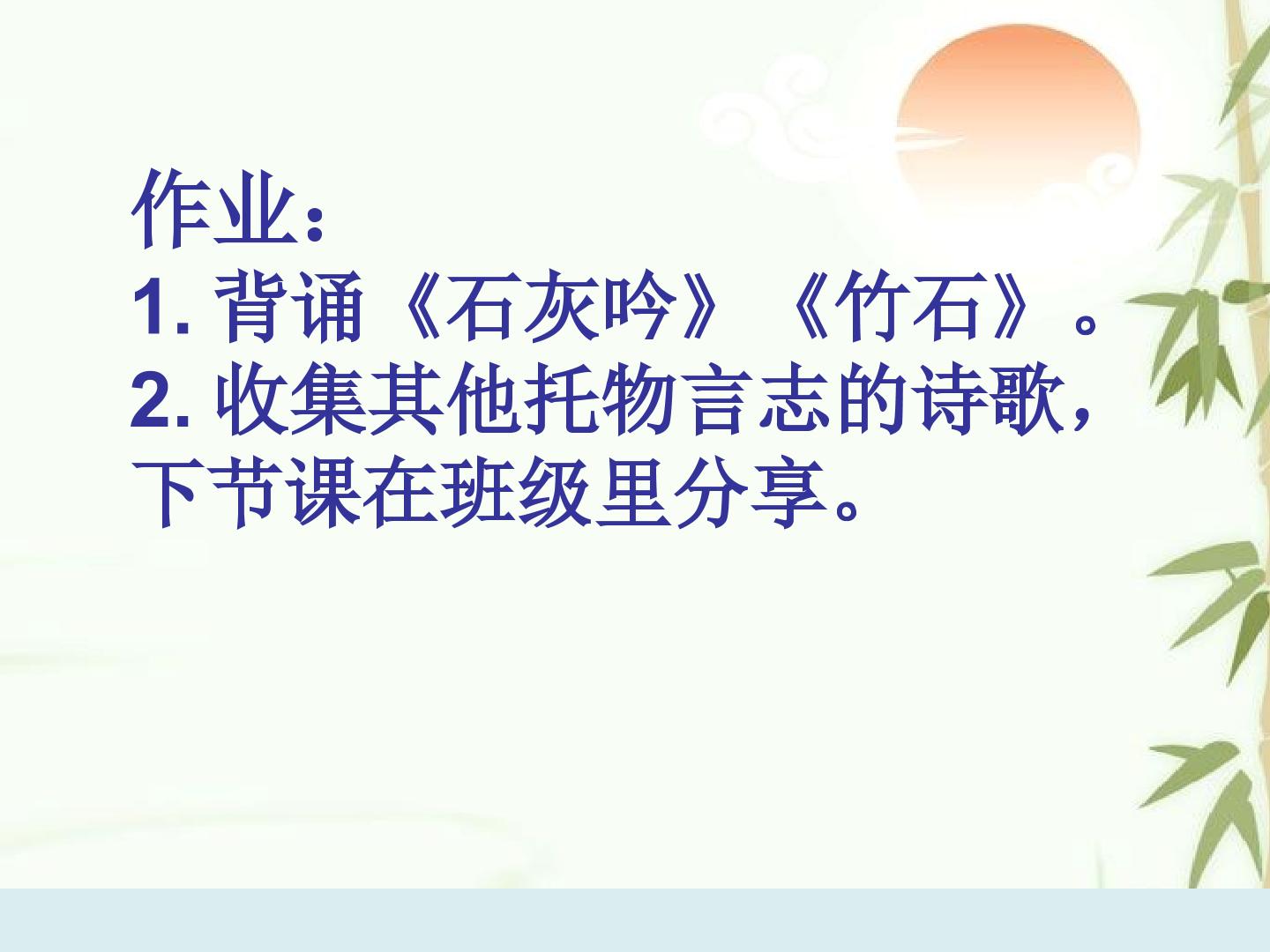 作业：
1.背诵《石灰吟》《竹石》。
2.收集其他托物言志的诗歌，下节课在班级里分享。